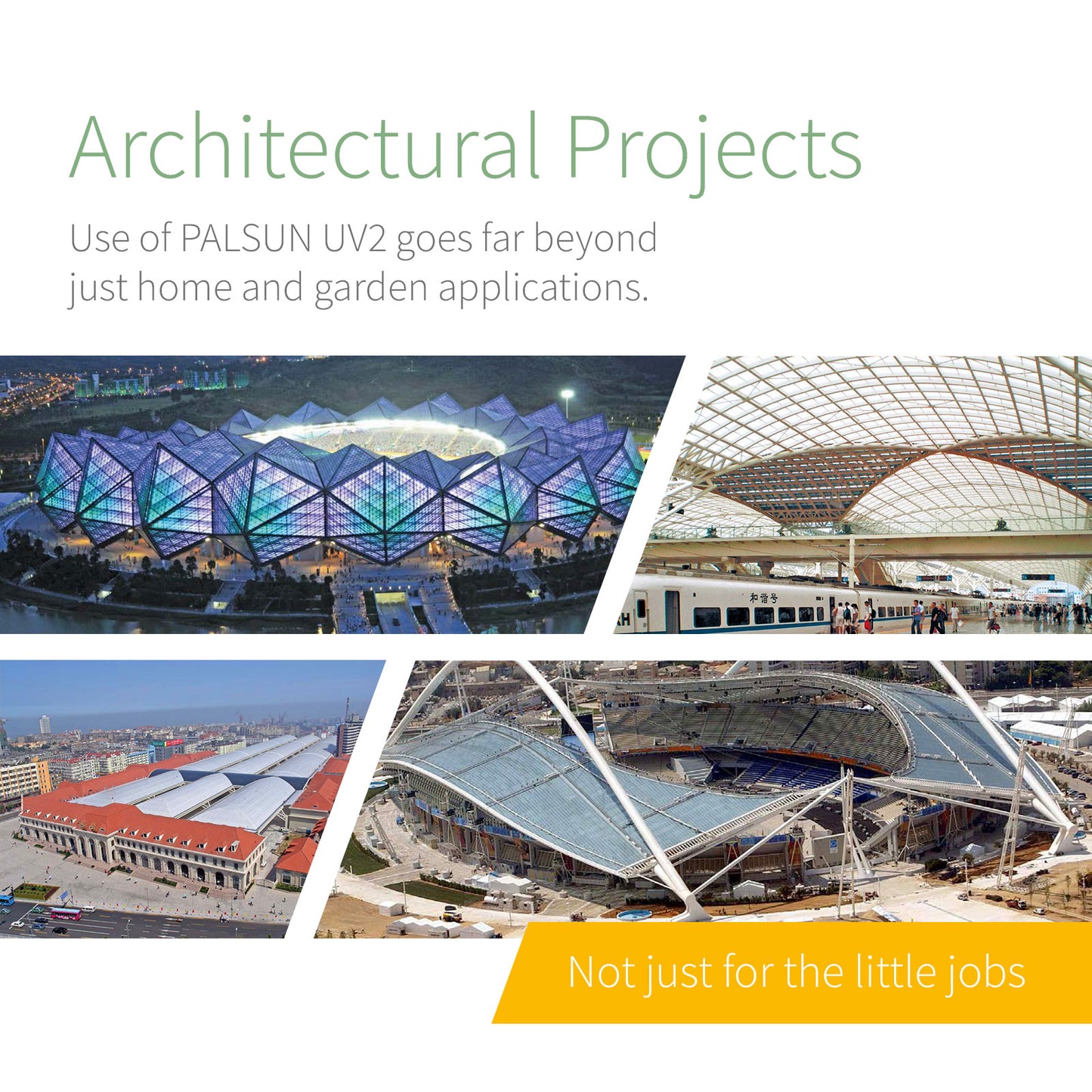 Architectural Projects

Use of PALSUN UV2 goes far beyond just home and garden applications.

和谐号

Not just for the little jobs